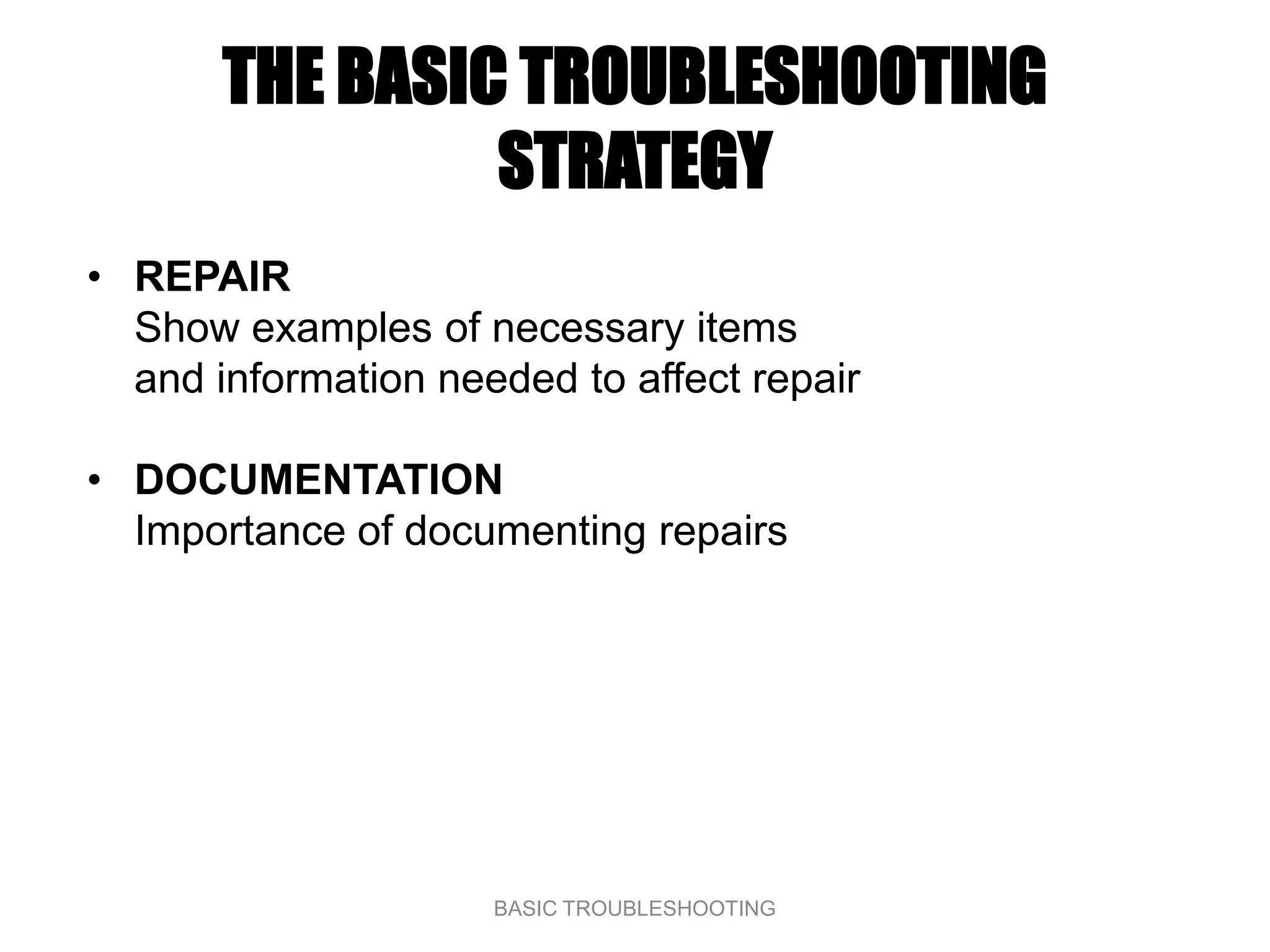 THE BASIC TROUBLESHOOTING STRATEGY

• REPAIR
Show examples of necessary items and information needed to affect repair

• DOCUMENTATION
Importance of documenting repairs

BASIC TROUBLESHOOTING